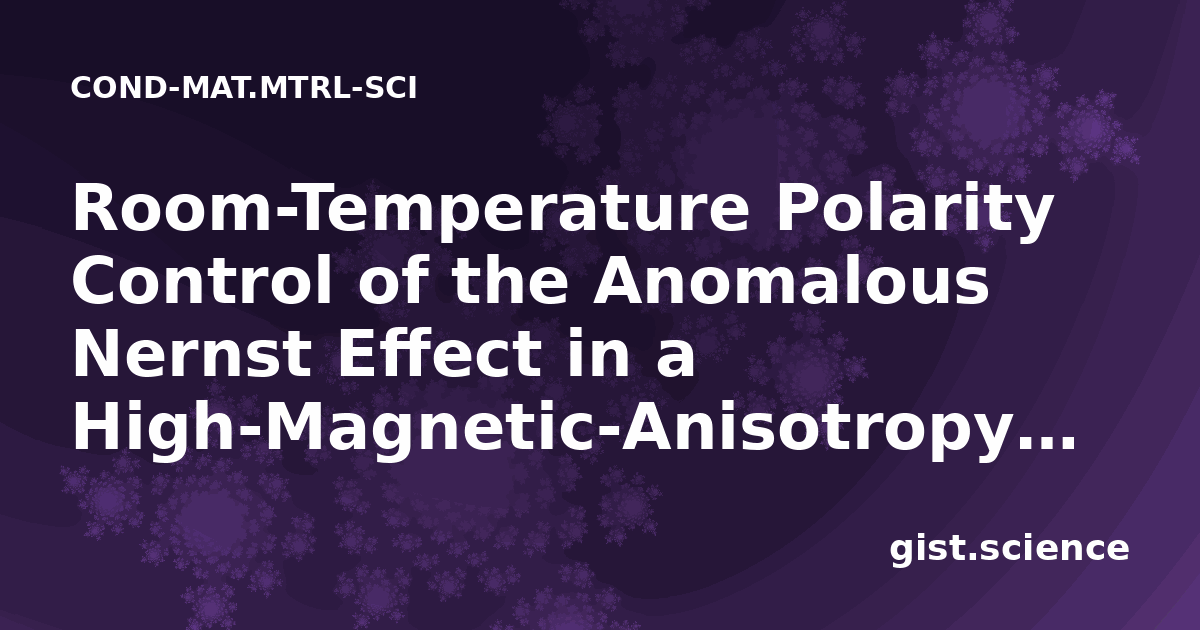 COND-MAT.MTRL-SCI

Room-Temperature Polarity Control of the Anomalous Nernst Effect in a High-Magnetic-Anisotropy…

gist.science